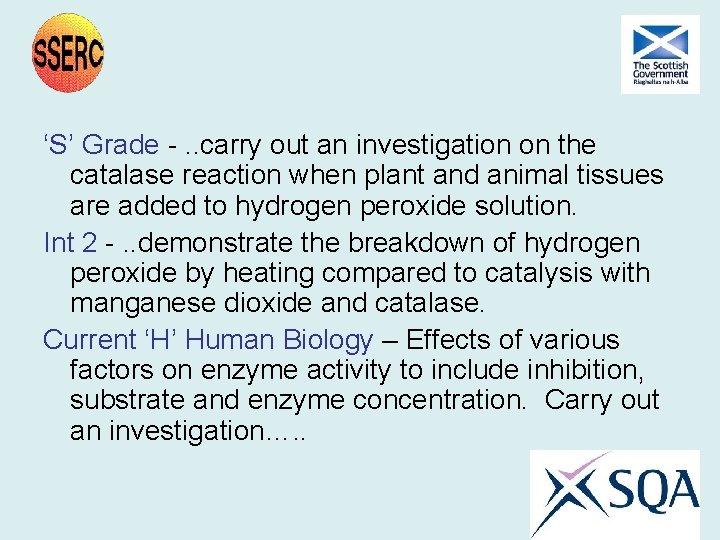 SSERC

The Scottish Government
Riaghaltas na h-Alba

'S' Grade - ..carry out an investigation on the catalase reaction when plant and animal tissues are added to hydrogen peroxide solution.

Int 2 - ..demonstrate the breakdown of hydrogen peroxide by heating compared to catalysis with manganese dioxide and catalase.

Current 'H' Human Biology – Effects of various factors on enzyme activity to include inhibition, substrate and enzyme concentration. Carry out an investigation…..

SQA